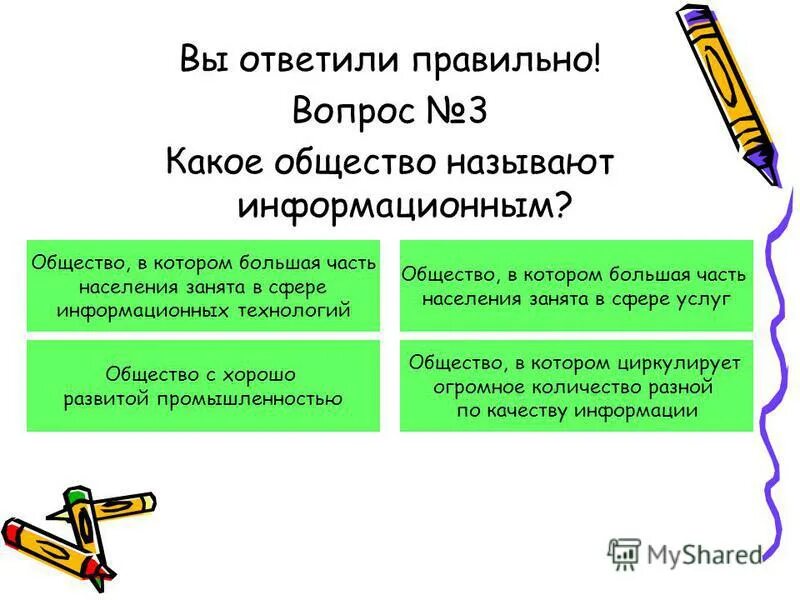 Вы ответили правильно!

Вопрос №3

Какое общество называют информационным?

Общество, в котором большая часть населения занята в сфере информационных технологий

Общество, в котором большая часть населения занята в сфере услуг

Общество с хорошо развитой промышленностью

Общество, в котором циркулирует огромное количество разной по качеству информации

MyShared